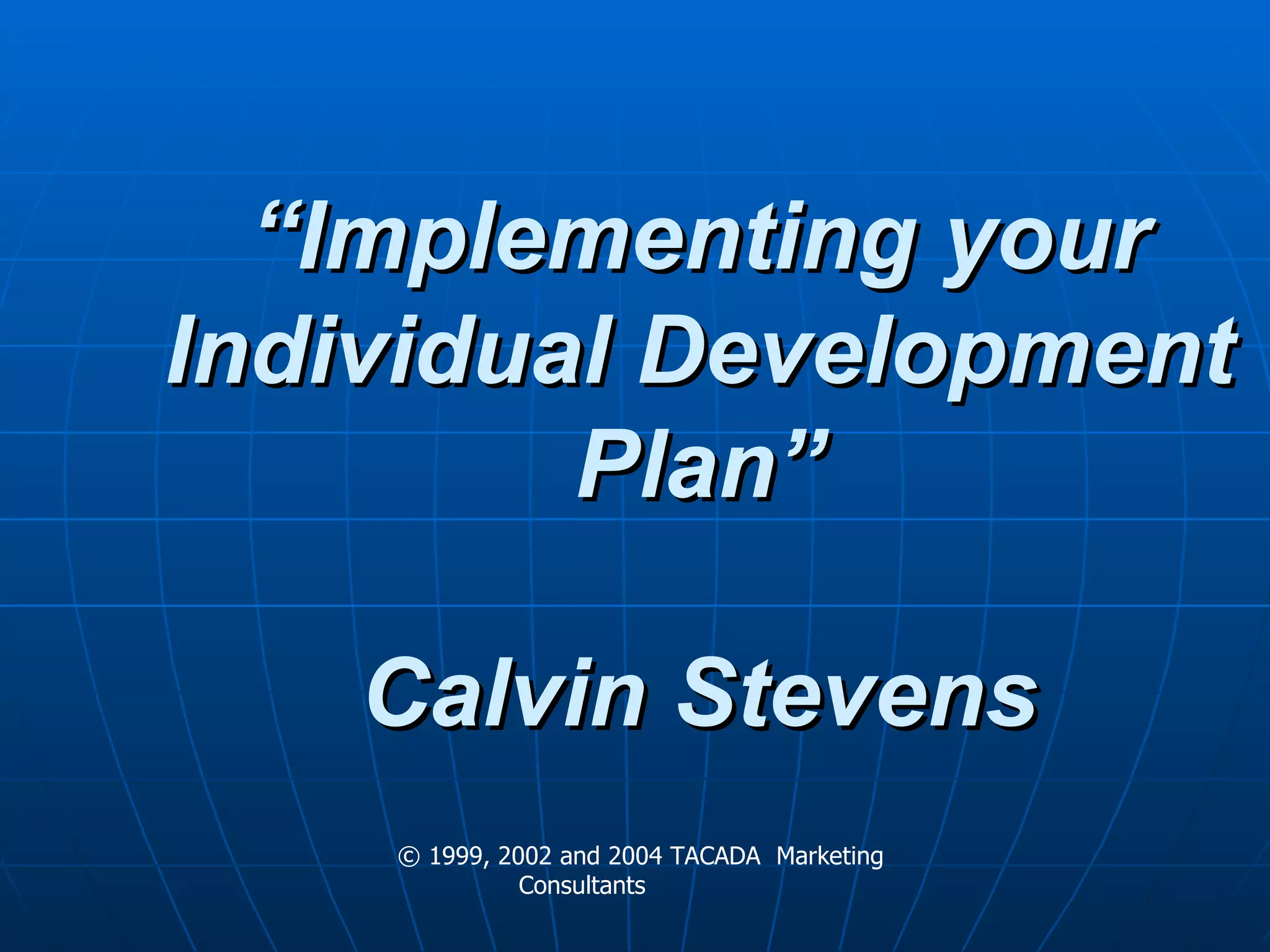 “Implementing your Individual Development Plan”

Calvin Stevens

© 1999, 2002 and 2004 TACADA Marketing Consultants